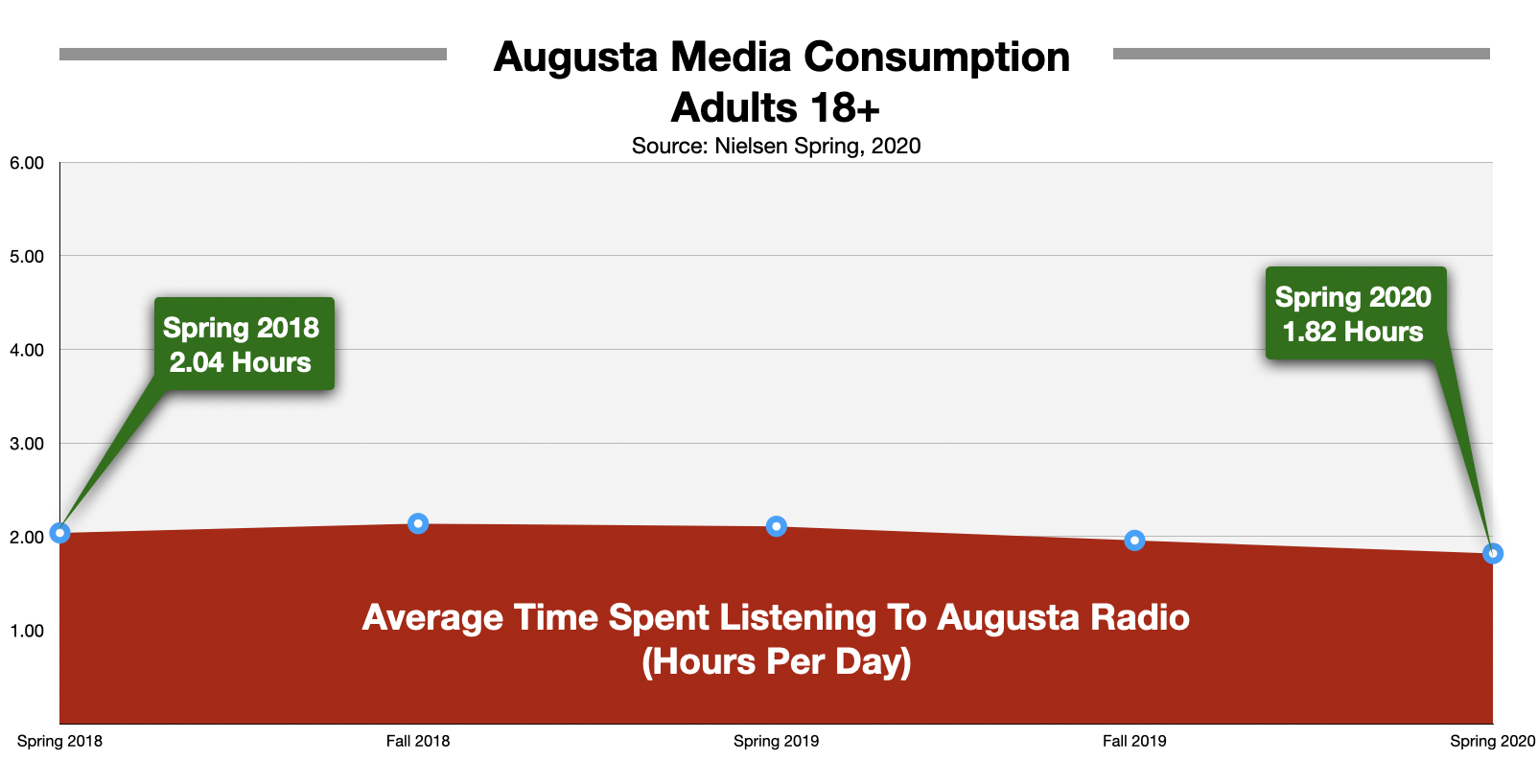 Augusta Media Consumption
Adults 18+
Source: Nielsen Spring, 2020

6.00
5.00
4.00
3.00
2.00
1.00

Spring 2018
2.04 Hours

Spring 2020
1.82 Hours

Average Time Spent Listening To Augusta Radio
(Hours Per Day)

Spring 2018
Fall 2018
Spring 2019
Fall 2019
Spring 2020